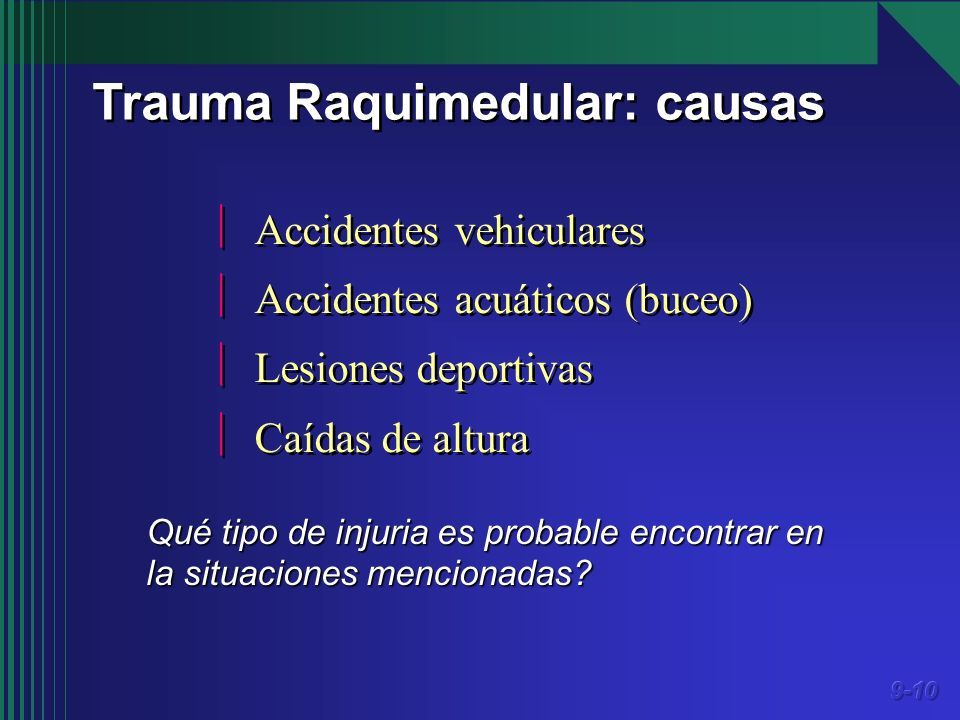 Trauma Raquimedular: causas

Accidentes vehiculares
Accidentes acuáticos (buceo)
Lesiones deportivas
Caídas de altura

Qué tipo de injuria es probable encontrar en la situaciones mencionadas?

9-10